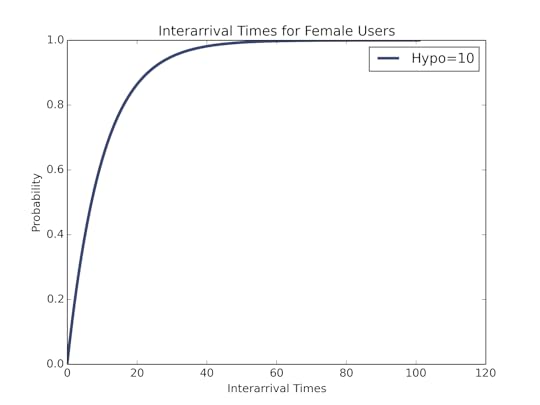 Interarrival Times for Female Users

Hypo=10

Probability

1.0
0.8
0.6
0.4
0.2
0.0

0
20
40
60
80
100
120

Interarrival Times